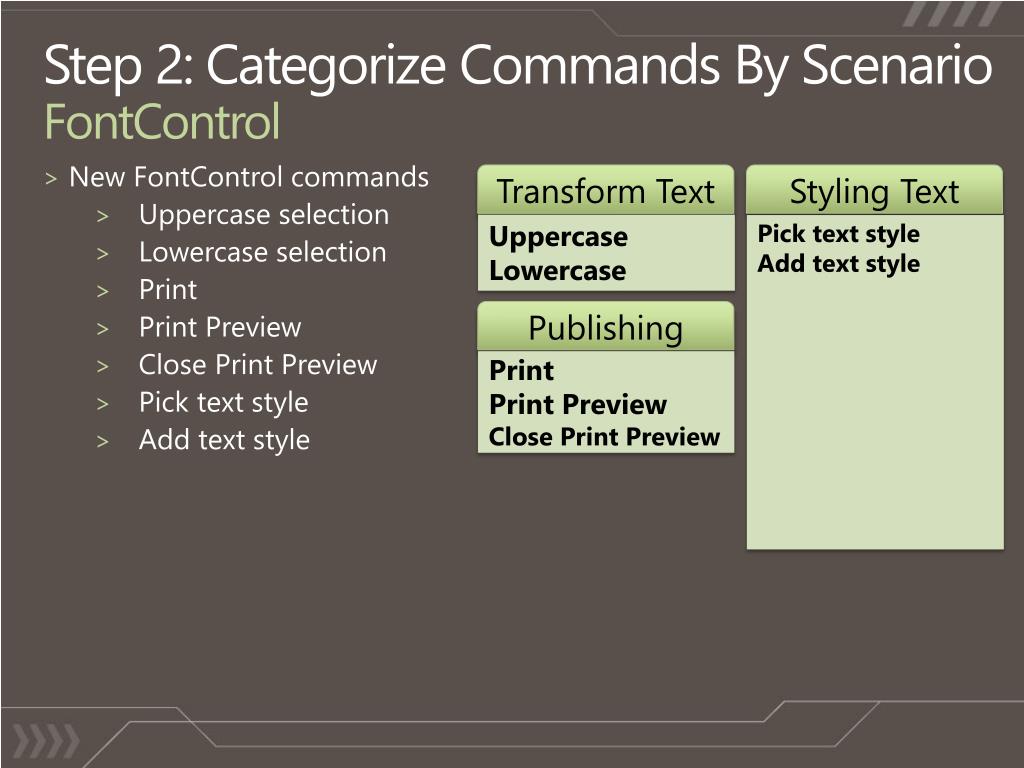 Step 2: Categorize Commands By Scenario
FontControl

> New FontControl commands
> Uppercase selection
> Lowercase selection
> Print
> Print Preview
> Close Print Preview
> Pick text style
> Add text style

Transform Text
Uppercase
Lowercase

Publishing
Print
Print Preview
Close Print Preview

Styling Text
Pick text style
Add text style